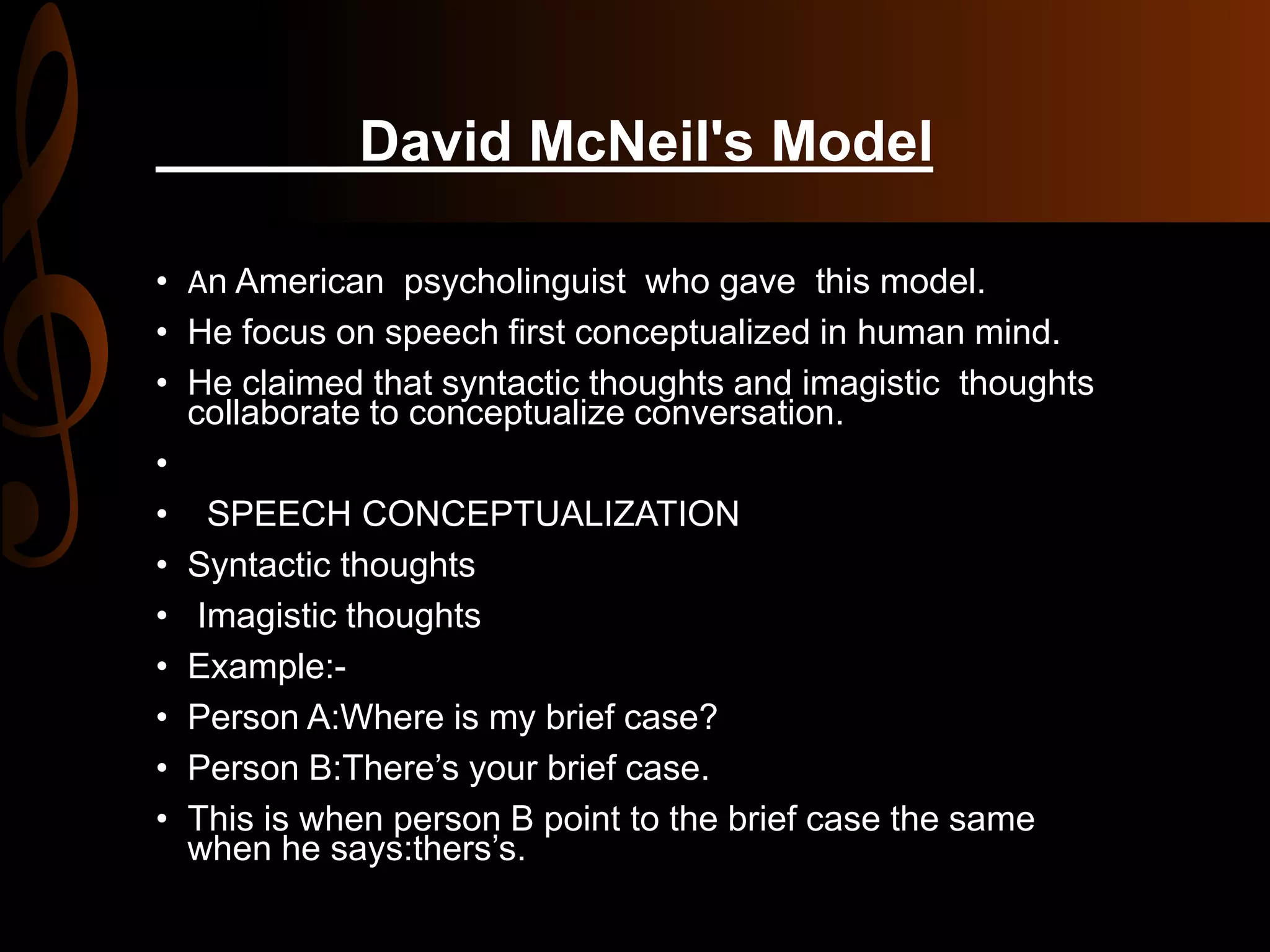 David McNeil's Model

• An American psycholinguist who gave this model.
• He focus on speech first conceptualized in human mind.
• He claimed that syntactic thoughts and imagistic thoughts collaborate to conceptualize conversation.
•
• SPEECH CONCEPTUALIZATION
• Syntactic thoughts
• Imagistic thoughts
• Example:-
• Person A:Where is my brief case?
• Person B:There’s your brief case.
• This is when person B point to the brief case the same when he says:thers’s.